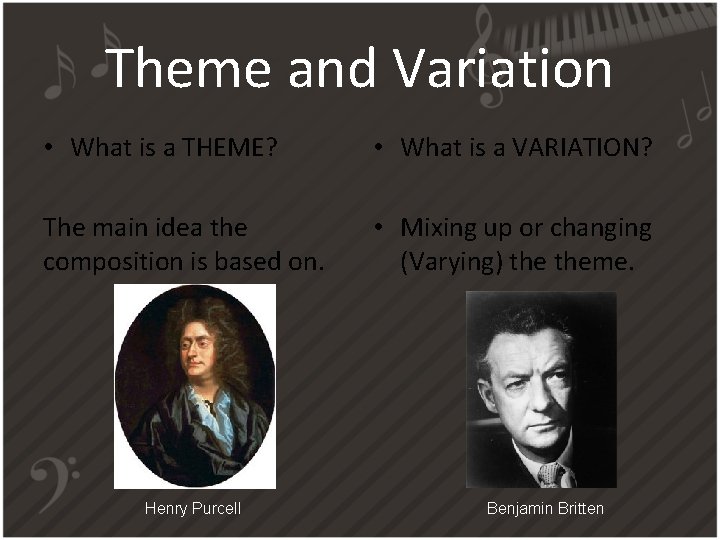 Theme and Variation

• What is a THEME?

The main idea the composition is based on.

Henry Purcell

• What is a VARIATION?

• Mixing up or changing (Varying) the theme.

Benjamin Britten